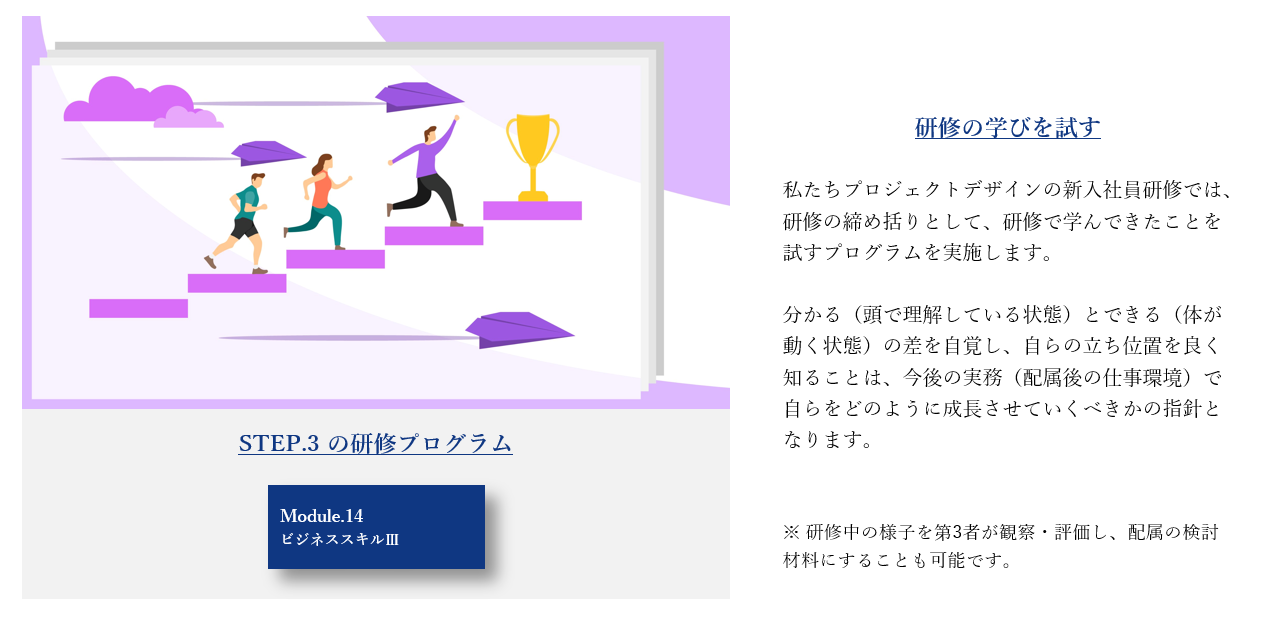 STEP.3 の研修プログラム

Module.14
ビジネススキルⅢ

研修の学びを試す

私たちプロジェクトデザインの新入社員研修では、研修の締め括りとして、研修で学んできたことを試すプログラムを実施します。

分かる（頭で理解している状態）とできる（体が動く状態）の差を自覚し、自らの立ち位置を良く知ることは、今後の実務（配属後の仕事環境）で自らをどのように成長させていくべきかの指針となります。

※ 研修中の様子を第3者が観察・評価し、配属の検討材料にすることも可能です。